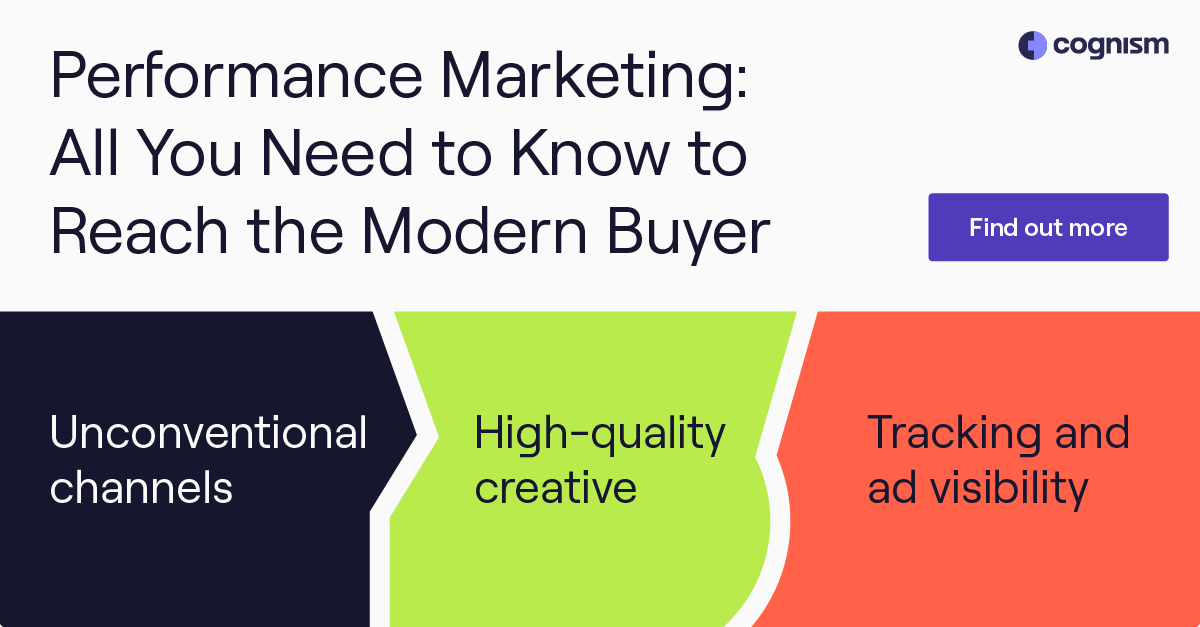 cognism

Performance Marketing: All You Need to Know to Reach the Modern Buyer

Find out more

Unconventional channels

High-quality creative

Tracking and ad visibility